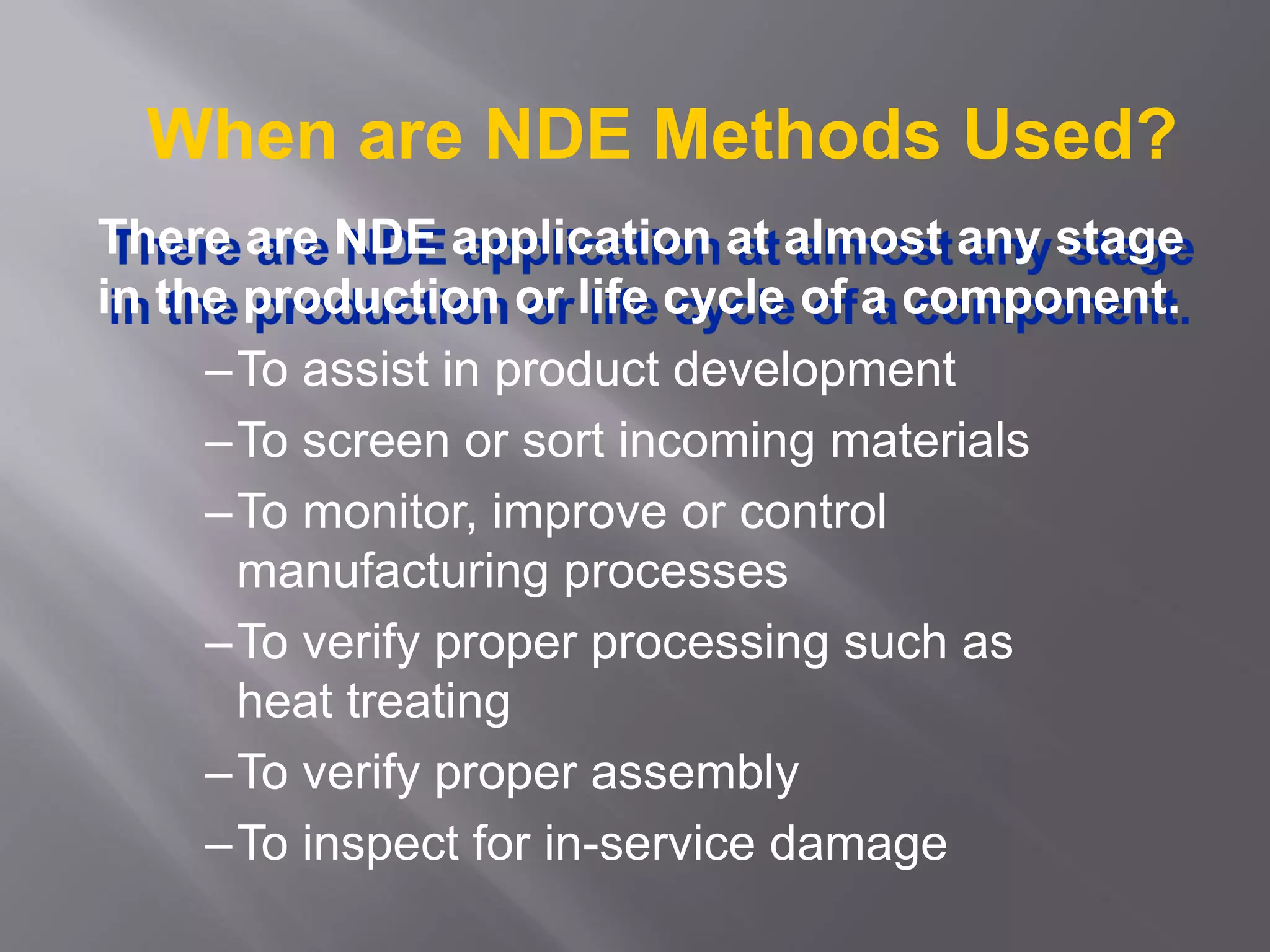 When are NDE Methods Used?

There are NDE application at almost any stage in the production or life cycle of a component.

– To assist in product development

– To screen or sort incoming materials

– To monitor, improve or control manufacturing processes

– To verify proper processing such as heat treating

– To verify proper assembly

– To inspect for in-service damage